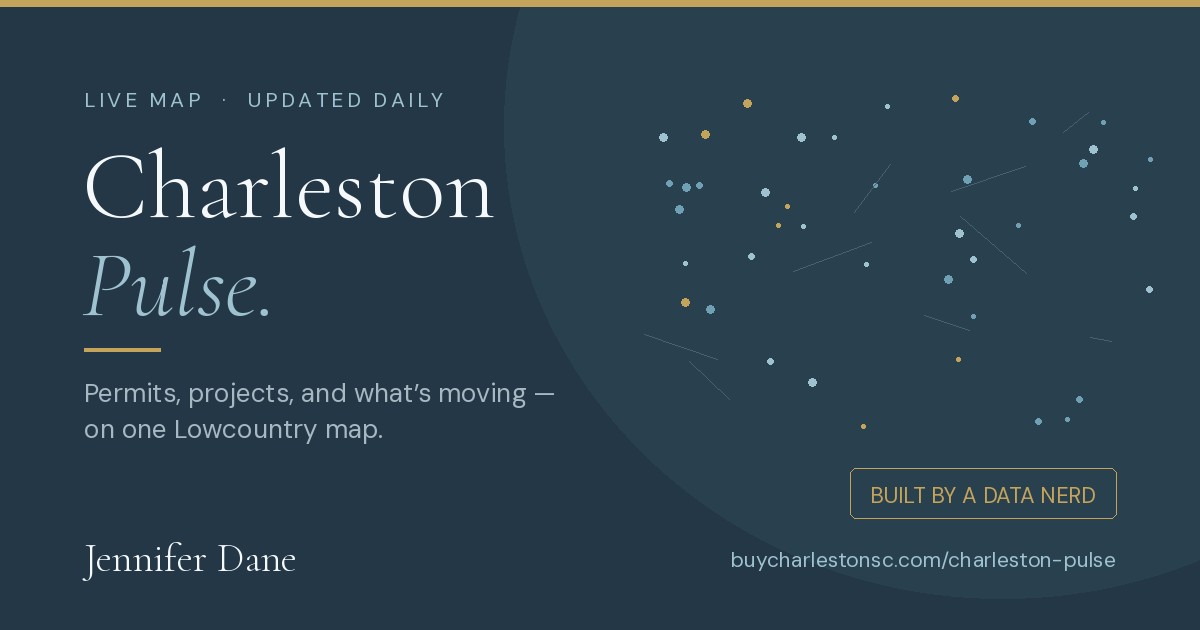 LIVE MAP · UPDATED DAILY

Charleston
Pulse.

Permits, projects, and what's moving — on one Lowcountry map.

BUILT BY A DATA NERD

Jennifer Dane

buycharlestonsc.com/charleston-pulse